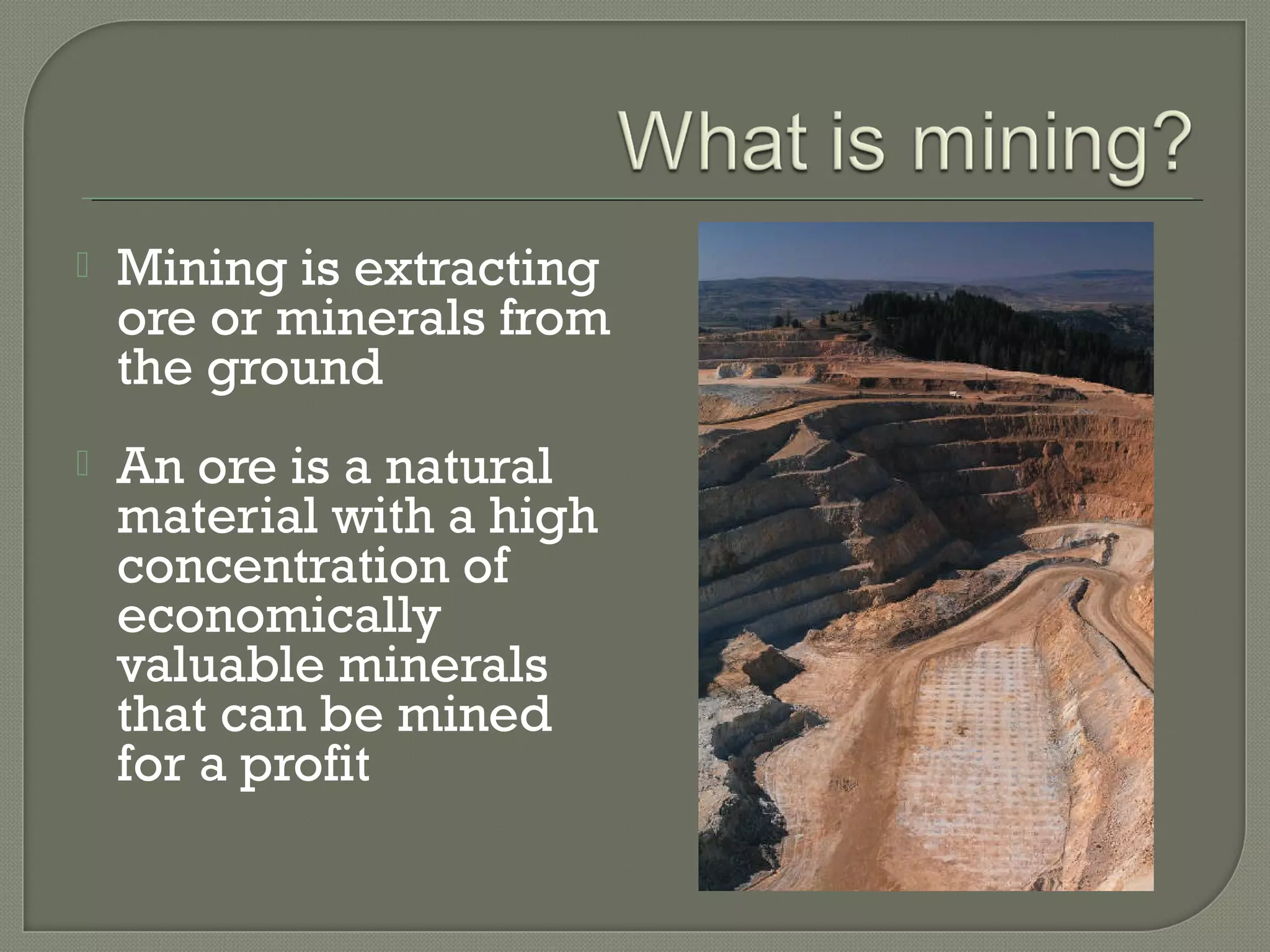 What is mining?

Mining is extracting ore or minerals from the ground

An ore is a natural material with a high concentration of economically valuable minerals that can be mined for a profit